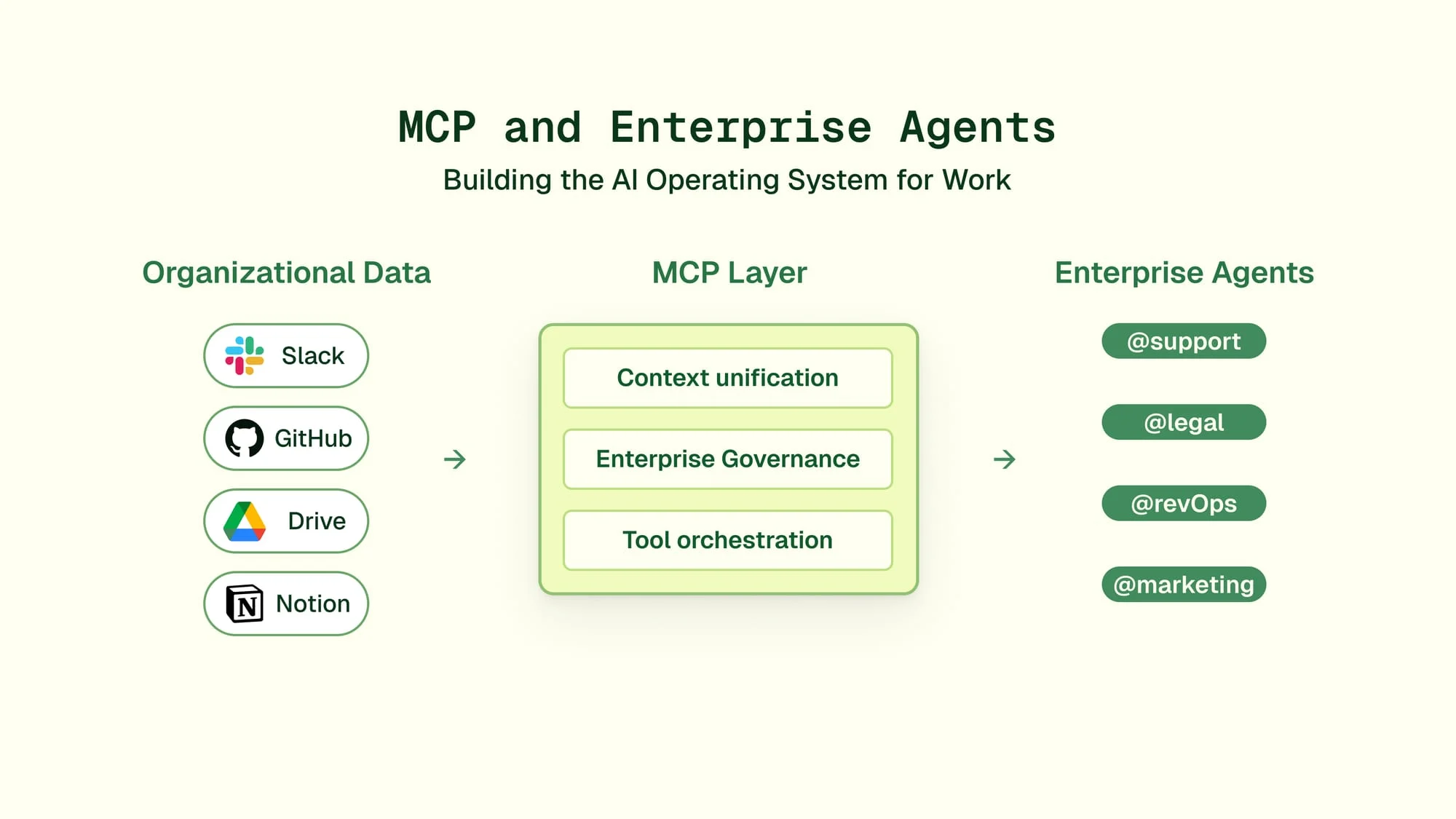 MCP and Enterprise Agents

Building the AI Operating System for Work

Organizational Data

Slack

GitHub

Drive

Notion

→

MCP Layer

Context unification

Enterprise Governance

Tool orchestration

→

Enterprise Agents

@support

@legal

@revOps

@marketing